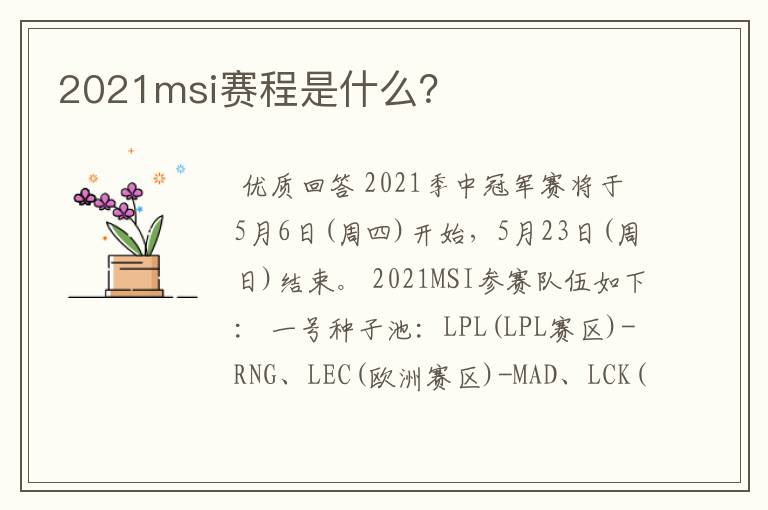 2021msi赛程是什么？

优质回答 2021季中冠军赛将于5月6日(周四)开始，5月23日(周日)结束。 2021MSI参赛队伍如下： 一号种子池：LPL(LPL赛区)-RNG、LEC(欧洲赛区)-MAD、LCK(